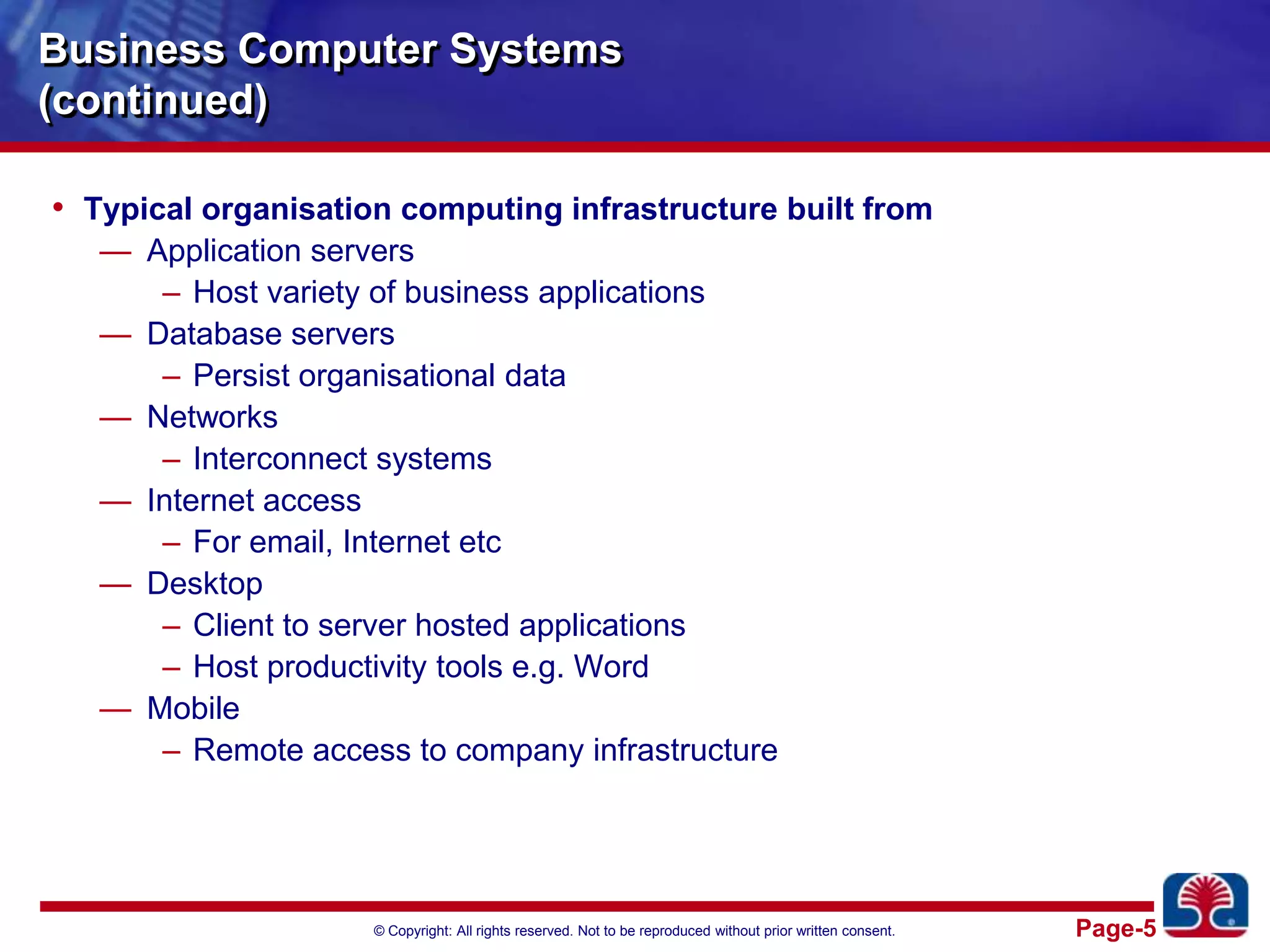 Business Computer Systems (continued)

• Typical organisation computing infrastructure built from
— Application servers
– Host variety of business applications
— Database servers
– Persist organisational data
— Networks
– Interconnect systems
— Internet access
– For email, Internet etc
— Desktop
– Client to server hosted applications
– Host productivity tools e.g. Word
— Mobile
– Remote access to company infrastructure

© Copyright: All rights reserved. Not to be reproduced without prior written consent.

Page-5